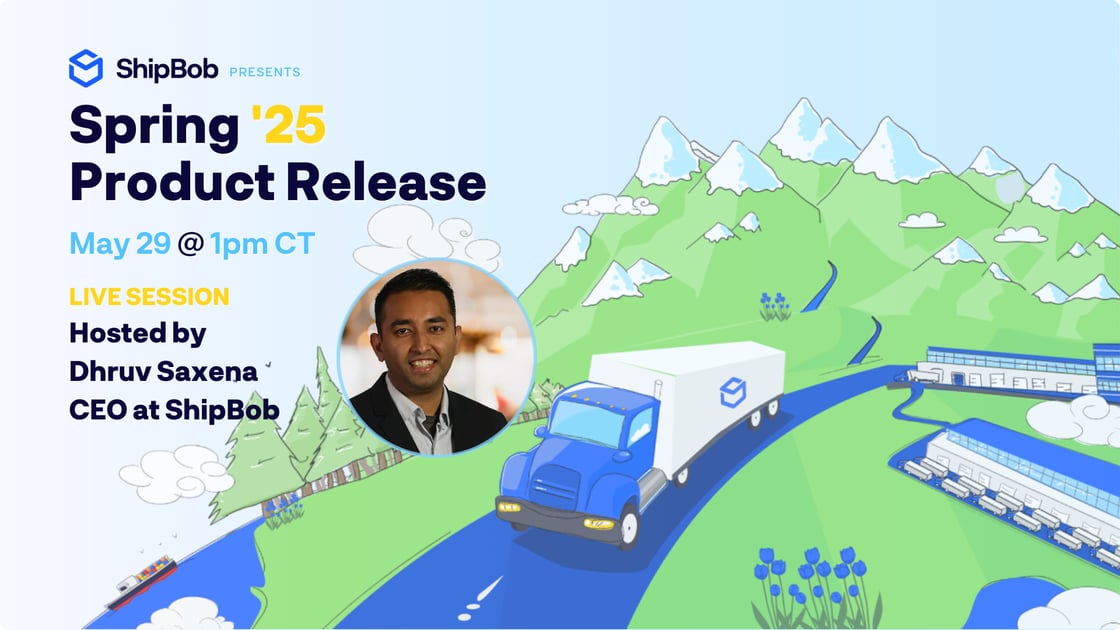 ShipBob PRESENTS

Spring '25
Product Release

May 29 @ 1pm CT

LIVE SESSION
Hosted by
Dhruv Saxena
CEO at ShipBob